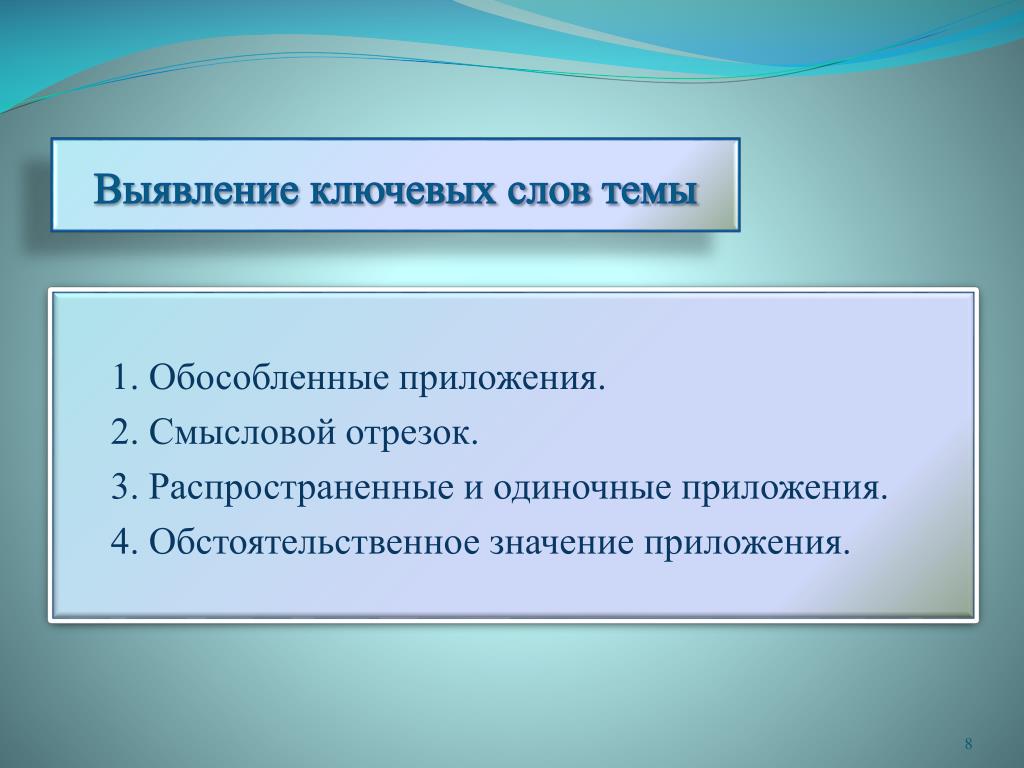 Выявление ключевых слов темы

1. Обособленные приложения.
2. Смысловой отрезок.
3. Распространенные и одиночные приложения.
4. Обстоятельственное значение приложения.

8